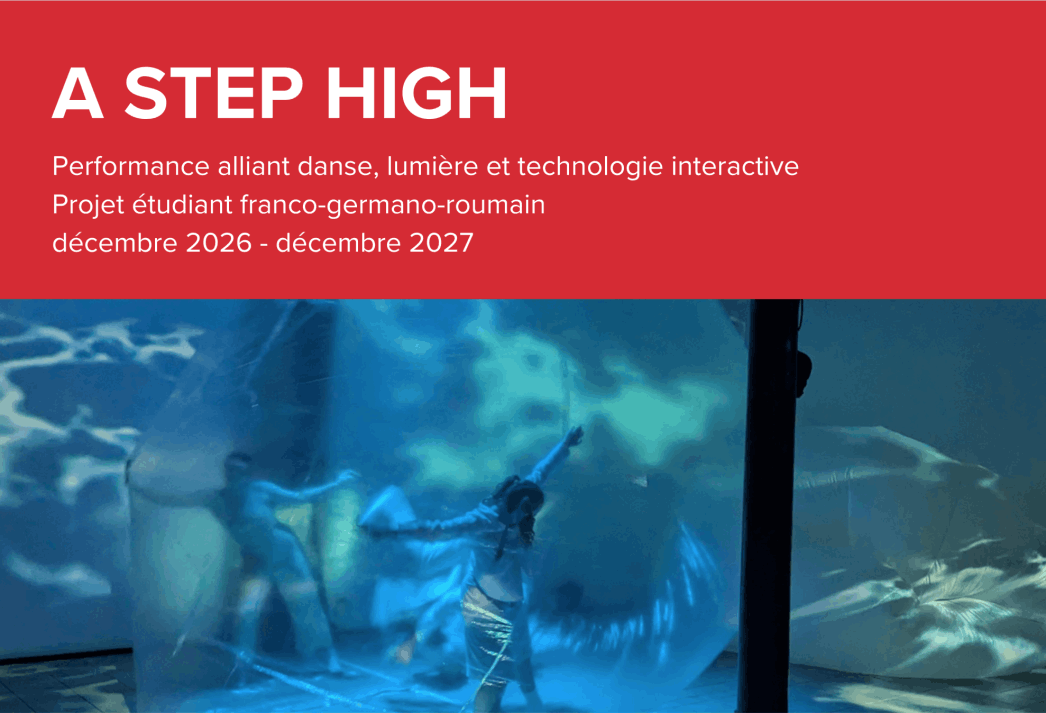 A STEP HIGH

Performance alliant danse, lumière et technologie interactive
Projet étudiant franco-germano-roumain
décembre 2026 - décembre 2027